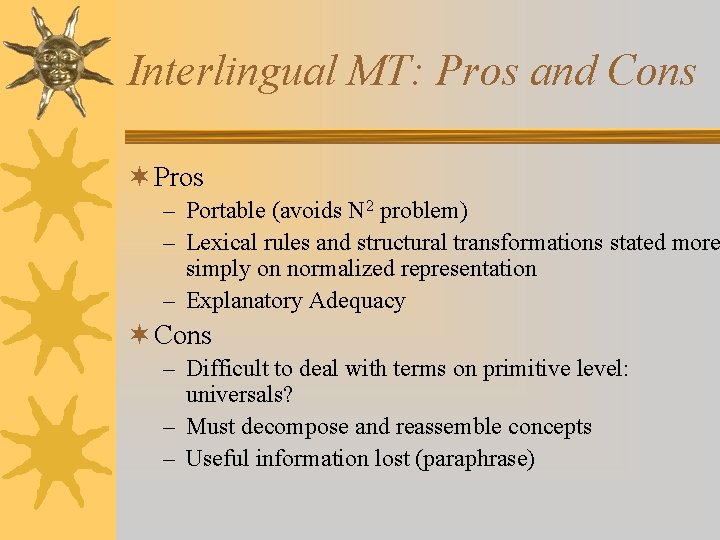 Interlingual MT: Pros and Cons

Pros

– Portable (avoids $N^2$ problem)

– Lexical rules and structural transformations stated more simply on normalized representation

– Explanatory Adequacy

Cons

– Difficult to deal with terms on primitive level: universals?

– Must decompose and reassemble concepts

– Useful information lost (paraphrase)